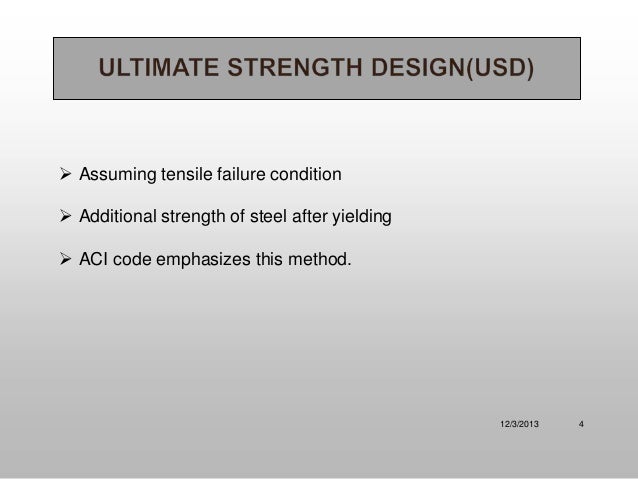 ULTIMATE STRENGTH DESIGN(USD)

➢ Assuming tensile failure condition

➢ Additional strength of steel after yielding

➢ ACI code emphasizes this method.

12/3/2013 4